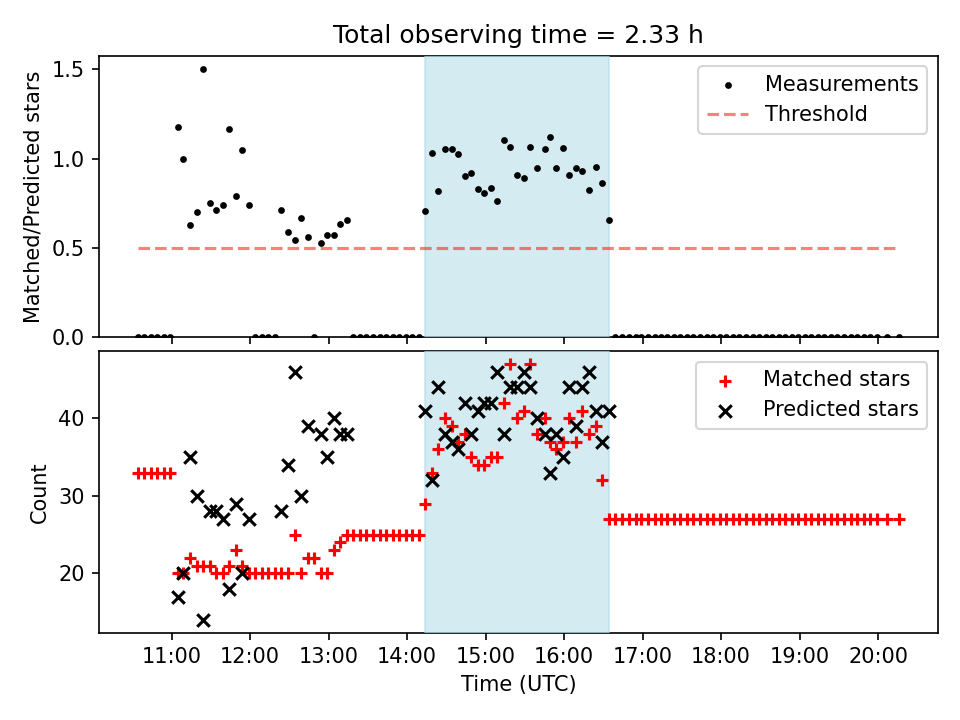 Total observing time = 2.33 h

Matched/Predicted stars

1.5
1.0
0.5
0.0

Measurements
Threshold

Count

40
30
20

Matched stars
Predicted stars

11:00
12:00
13:00
14:00
15:00
16:00
17:00
18:00
19:00
20:00

Time (UTC)